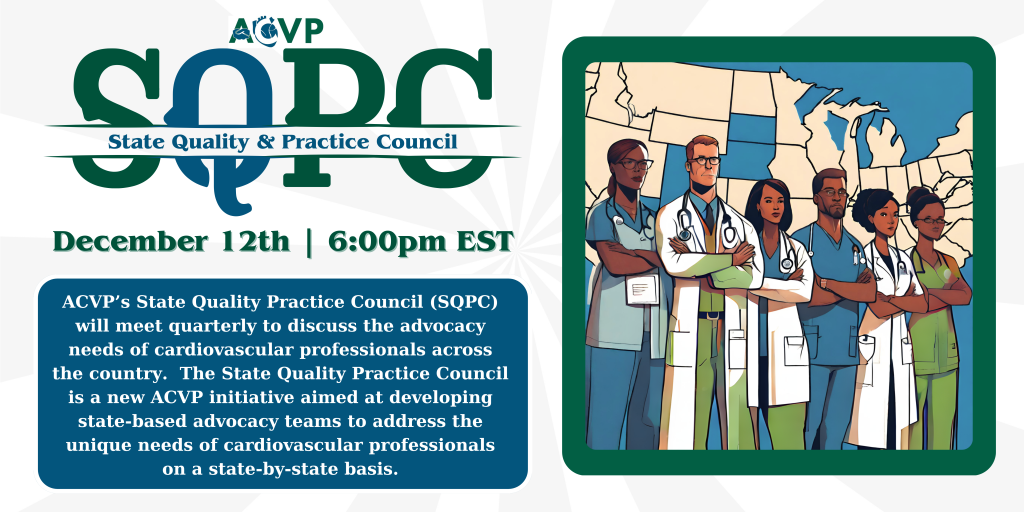 ACVP

SQPC

State Quality & Practice Council

December 12th | 6:00pm EST

ACVP's State Quality Practice Council (SQPC) will meet quarterly to discuss the advocacy needs of cardiovascular professionals across the country. The State Quality Practice Council is a new ACVP initiative aimed at developing state-based advocacy teams to address the unique needs of cardiovascular professionals on a state-by-state basis.